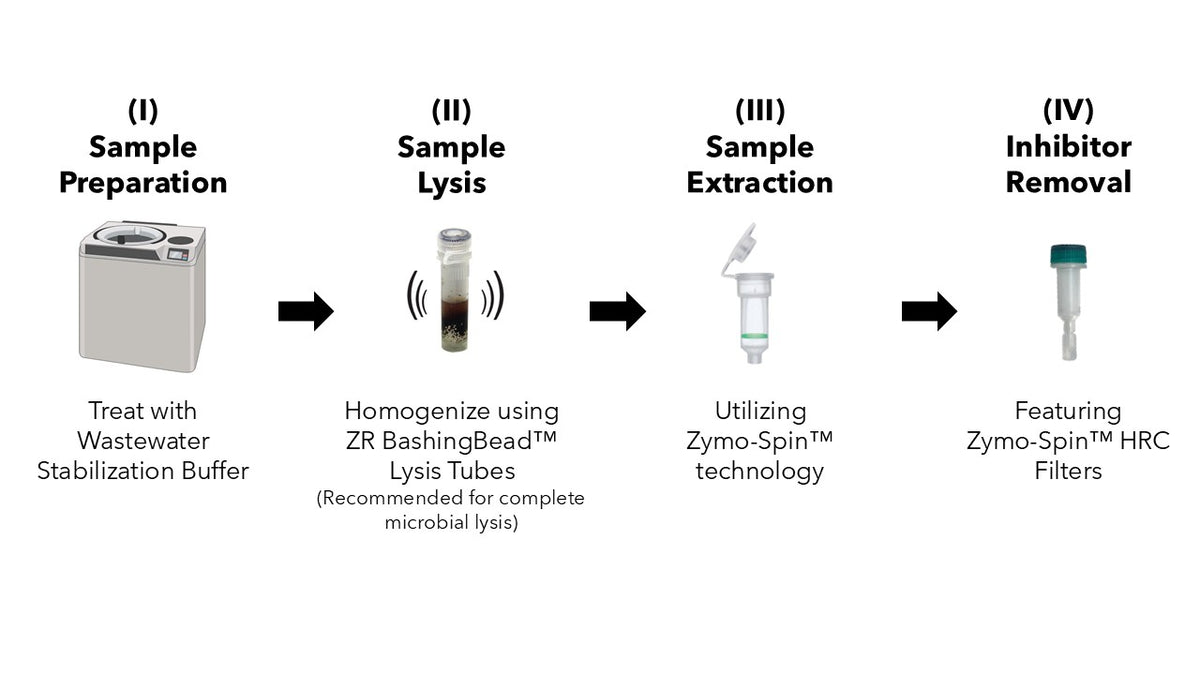 (I)
Sample Preparation

Treat with Wastewater Stabilization Buffer

(II)
Sample Lysis

Homogenize using ZR BashingBead™ Lysis Tubes
(Recommended for complete microbial lysis)

(III)
Sample Extraction

Utilizing Zymo-Spin™ technology

(IV)
Inhibitor Removal

Featuring Zymo-Spin™ HRC Filters